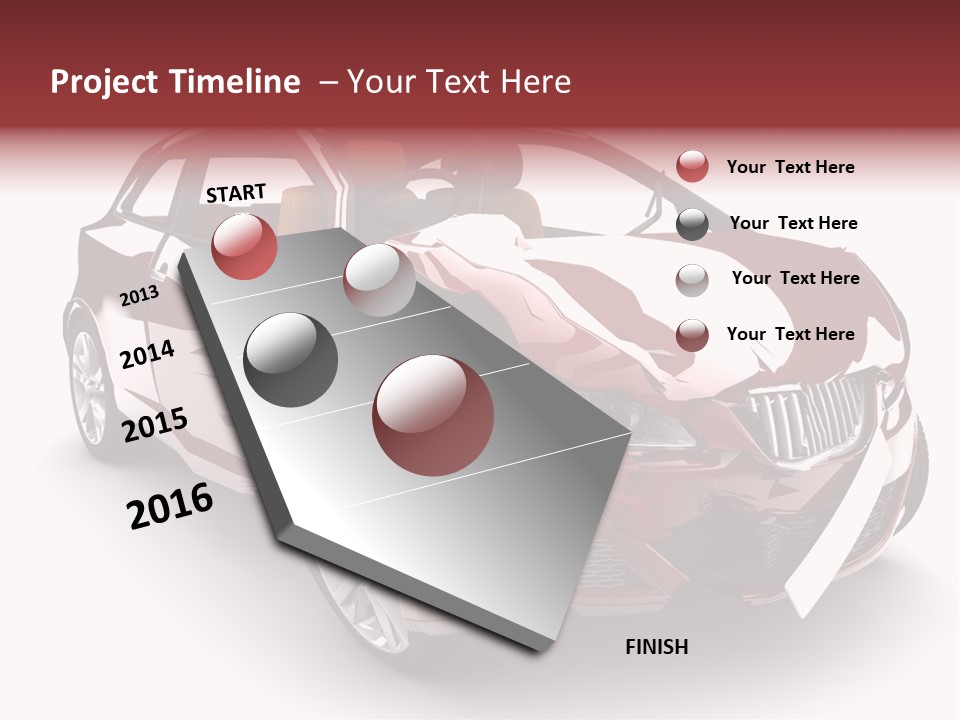 Project Timeline – Your Text Here

START

2013

2014

2015

2016

FINISH

Your Text Here

Your Text Here

Your Text Here

Your Text Here